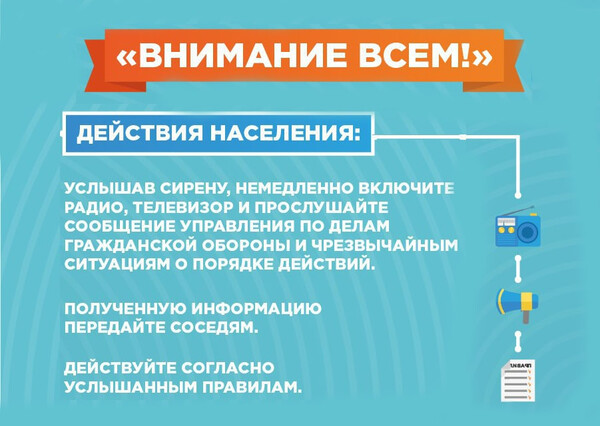 «ВНИМАНИЕ ВСЕМ!»

ДЕЙСТВИЯ НАСЕЛЕНИЯ:

УСЛЫШАВ СИРЕНУ, НЕМЕДЛЕННО ВКЛЮЧИТЕ РАДИО, ТЕЛЕВИЗОР И ПРОСЛУШАЙТЕ СООБЩЕНИЕ УПРАВЛЕНИЯ ПО ДЕЛАМ ГРАЖДАНСКОЙ ОБОРОНЫ И ЧРЕЗВЫЧАЙНЫМ СИТУАЦИЯМ О ПОРЯДКЕ ДЕЙСТВИЙ.

ПОЛУЧЕННУЮ ИНФОРМАЦИЮ ПЕРЕДАЙТЕ СОСЕДЯМ.

ДЕЙСТВУЙТЕ СОГЛАСНО УСЛЫШАННЫМ ПРАВИЛАМ.

ПРАВИЛА